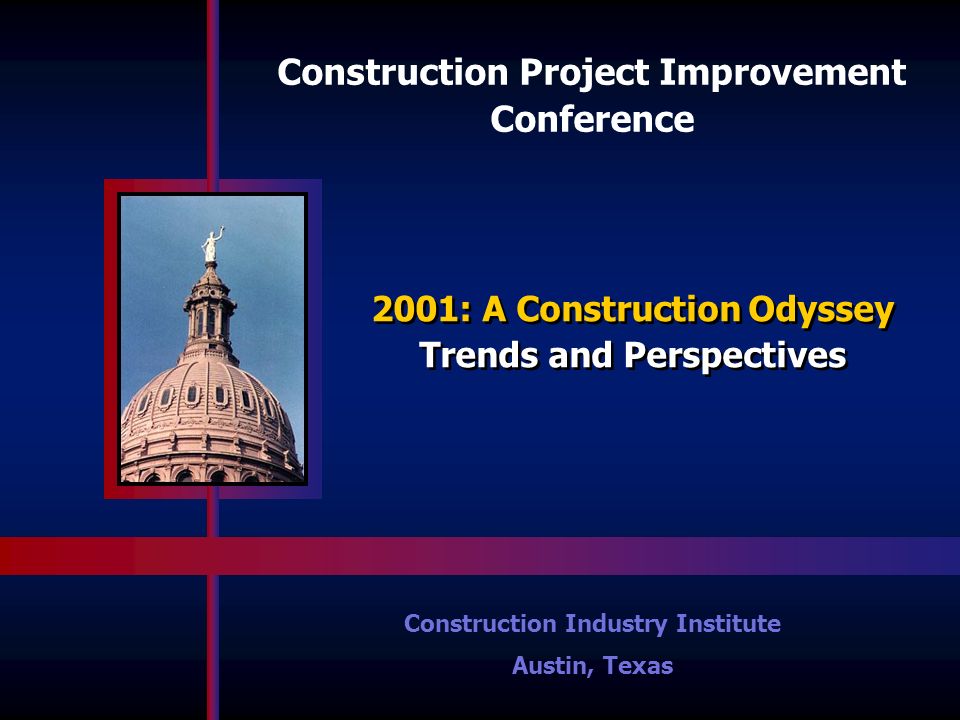 Construction Project Improvement Conference

2001: A Construction Odyssey
Trends and Perspectives

Construction Industry Institute

Austin, Texas